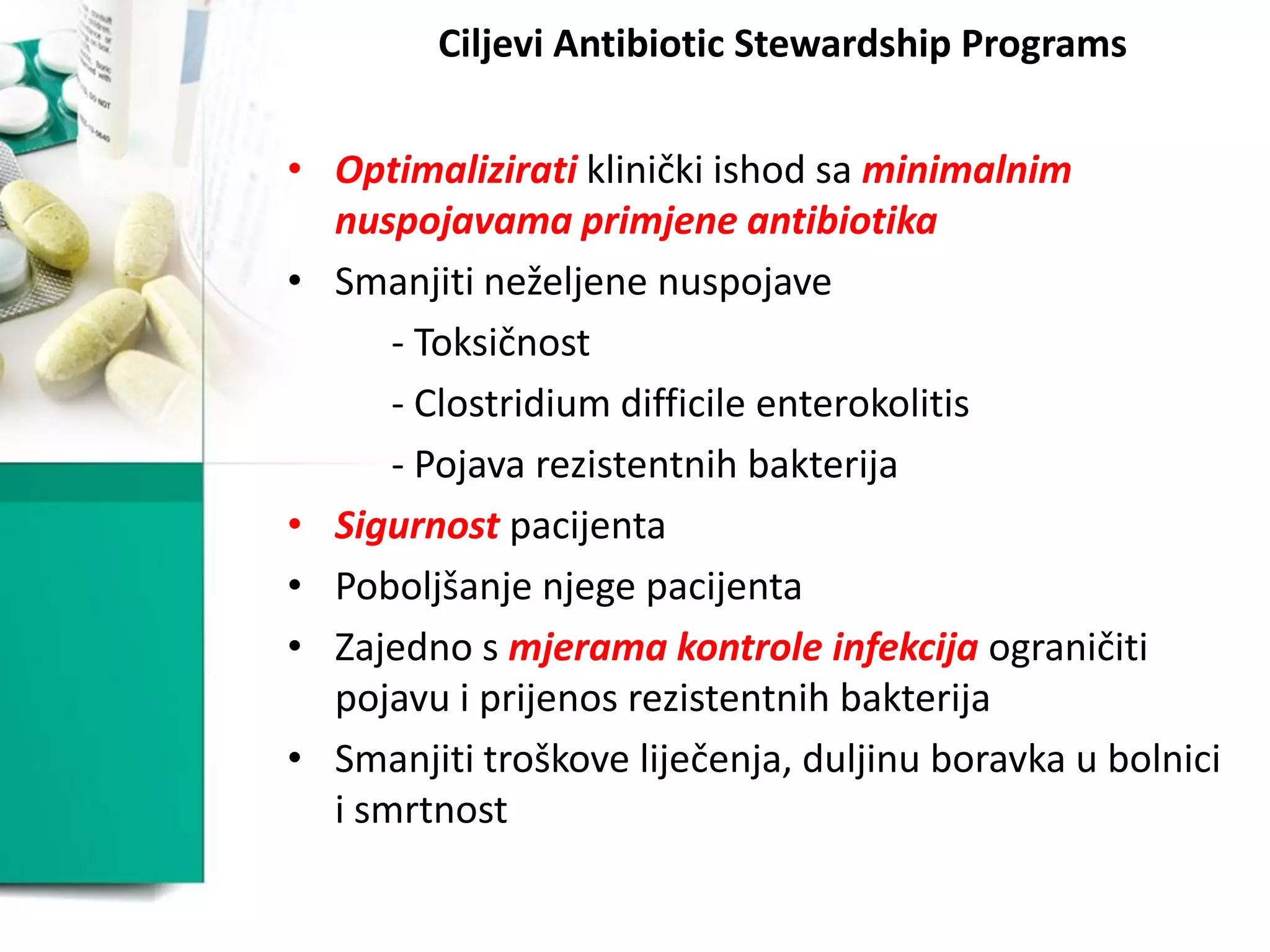 Ciljevi Antibiotic Stewardship Programs

• Optimalizirati klinički ishod sa minimalnim nuspojavama primjene antibiotika
• Smanjiti neželjene nuspojave
- Toksičnost
- Clostridium difficile enterokolitis
- Pojava rezistentnih bakterija
• Sigurnost pacijenta
• Poboljšanje njege pacijenta
• Zajedno s mjerama kontrole infekcija ograničiti pojavu i prijenos rezistentnih bakterija
• Smanjiti troškove liječenja, duljinu boravka u bolnici i smrtnost